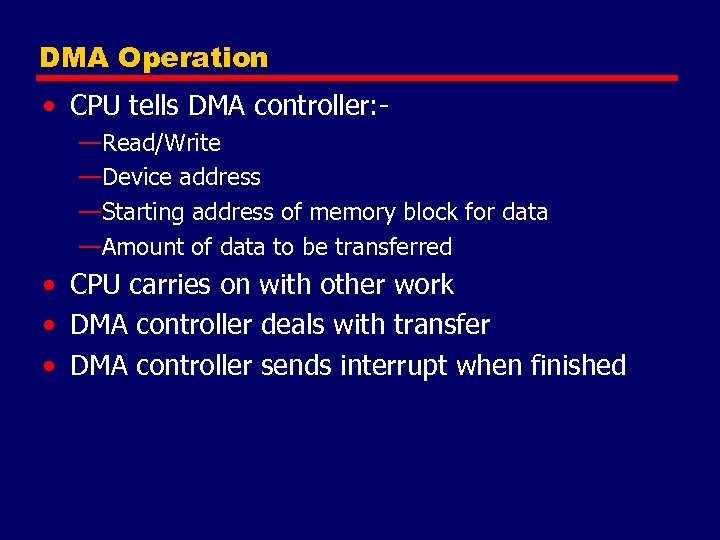 DMA Operation

• CPU tells DMA controller:-
—Read/Write
—Device address
—Starting address of memory block for data
—Amount of data to be transferred
• CPU carries on with other work
• DMA controller deals with transfer
• DMA controller sends interrupt when finished